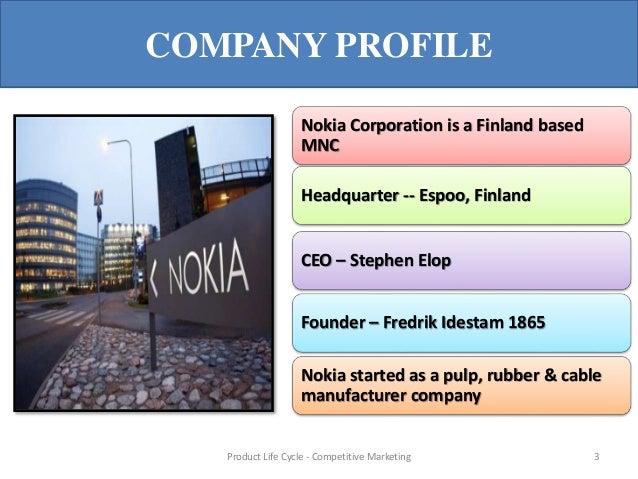 COMPANY PROFILE

NOKIA

Nokia Corporation is a Finland based MNC

Headquarter -- Espoo, Finland

CEO – Stephen Elop

Founder – Fredrik Idestam 1865

Nokia started as a pulp, rubber & cable manufacturer company

Product Life Cycle - Competitive Marketing

3